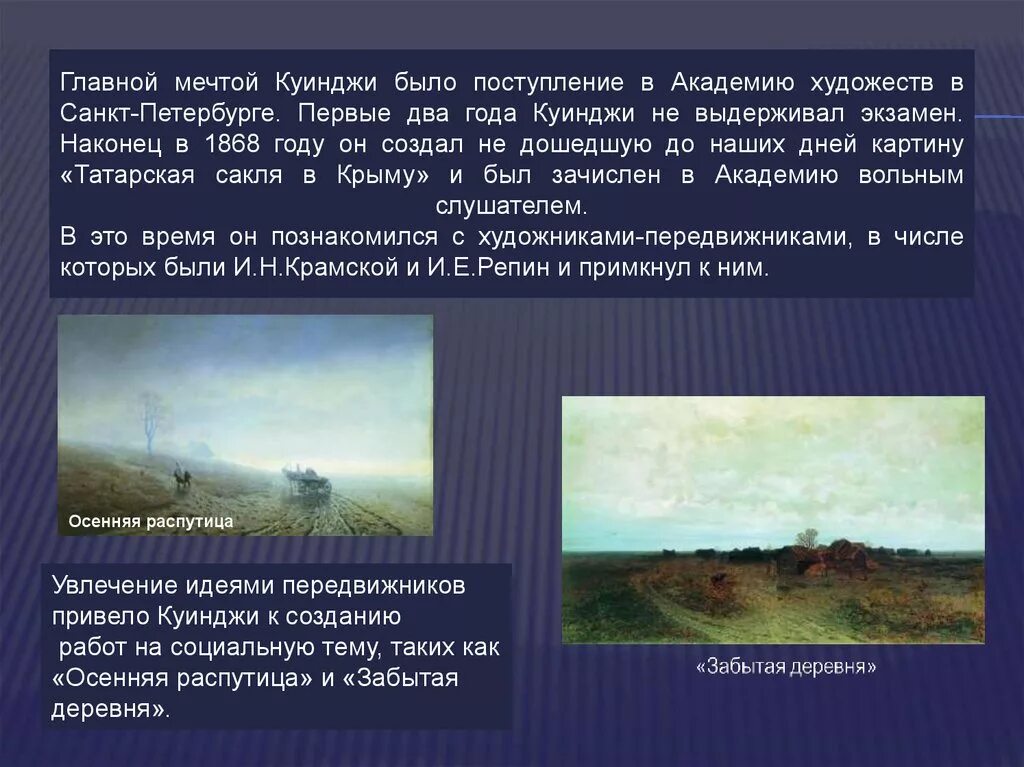 Главной мечтой Куинджи было поступление в Академию художеств в Санкт-Петербурге. Первые два года Куинджи не выдерживал экзамен. Наконец в 1868 году он создал не дошедшую до наших дней картину «Татарская сакля в Крыму» и был зачислен в Академию вольным слушателем.
В это время он познакомился с художниками-передвижниками, в числе которых были И.Н.Крамской и И.Е.Репин и примкнул к ним.

Осенняя распутица

Увлечение идеями передвижников привело Куинджи к созданию работ на социальную тему, таких как «Осенняя распутица» и «Забытая деревня».

«Забытая деревня»